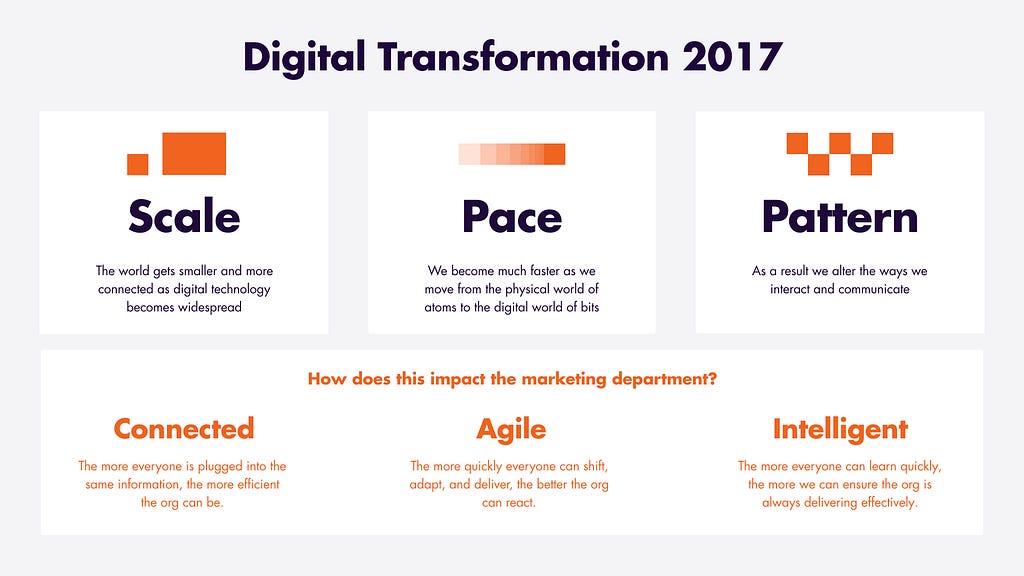 Digital Transformation 2017

Scale

The world gets smaller and more connected as digital technology becomes widespread

Pace

We become much faster as we move from the physical world of atoms to the digital world of bits

Pattern

As a result we alter the ways we interact and communicate

How does this impact the marketing department?

Connected

The more everyone is plugged into the same information, the more efficient the org can be.

Agile

The more quickly everyone can shift, adapt, and deliver, the better the org can react.

Intelligent

The more everyone can learn quickly, the more we can ensure the org is always delivering effectively.